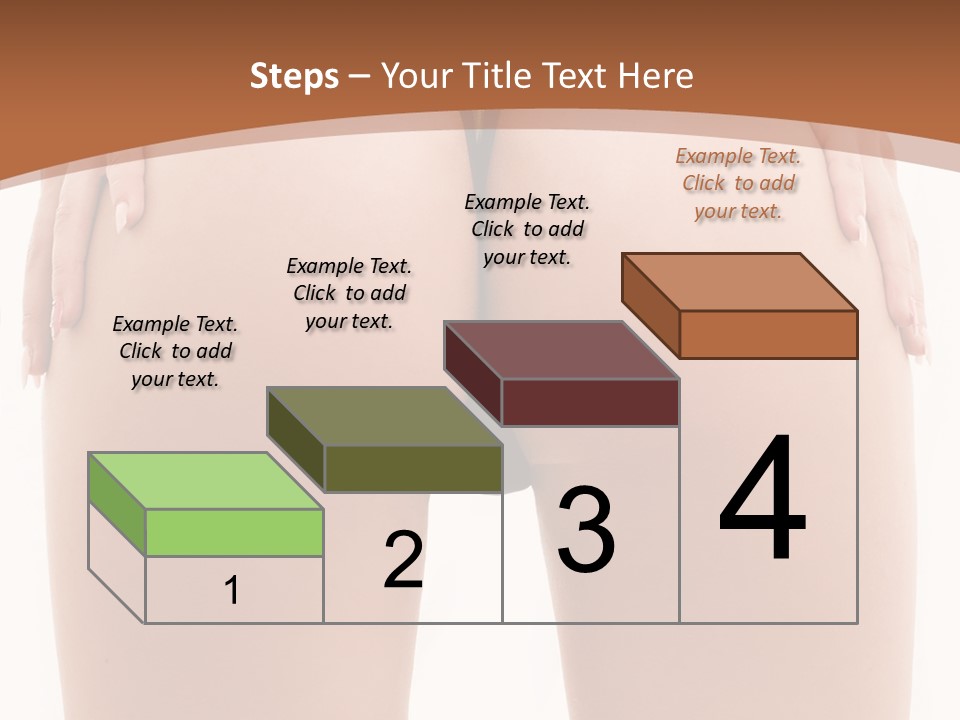 Steps – Your Title Text Here

Example Text. Click to add your text.

Example Text. Click to add your text.

Example Text. Click to add your text.

Example Text. Click to add your text.

1

2

3

4